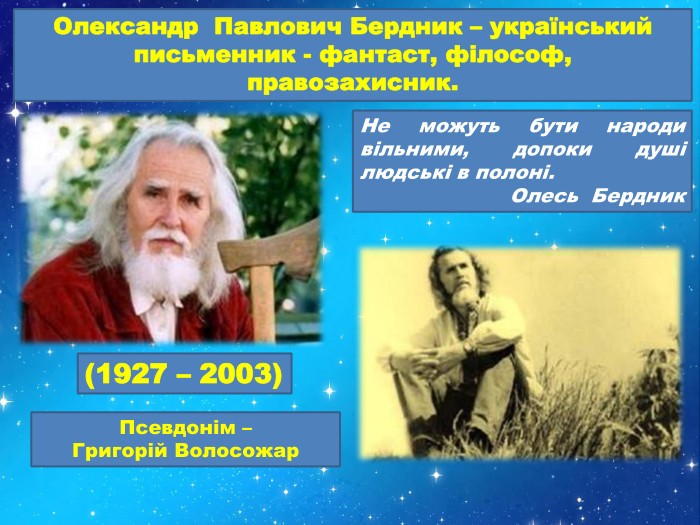 Олександр Павлович Бердник – український письменник - фантаст, філософ, правозахисник.

Не можуть бути народи вільними, допоки душі людські в полоні.
Олесь Бердник

(1927 – 2003)

Псевдонім –
Григорій Волосожар